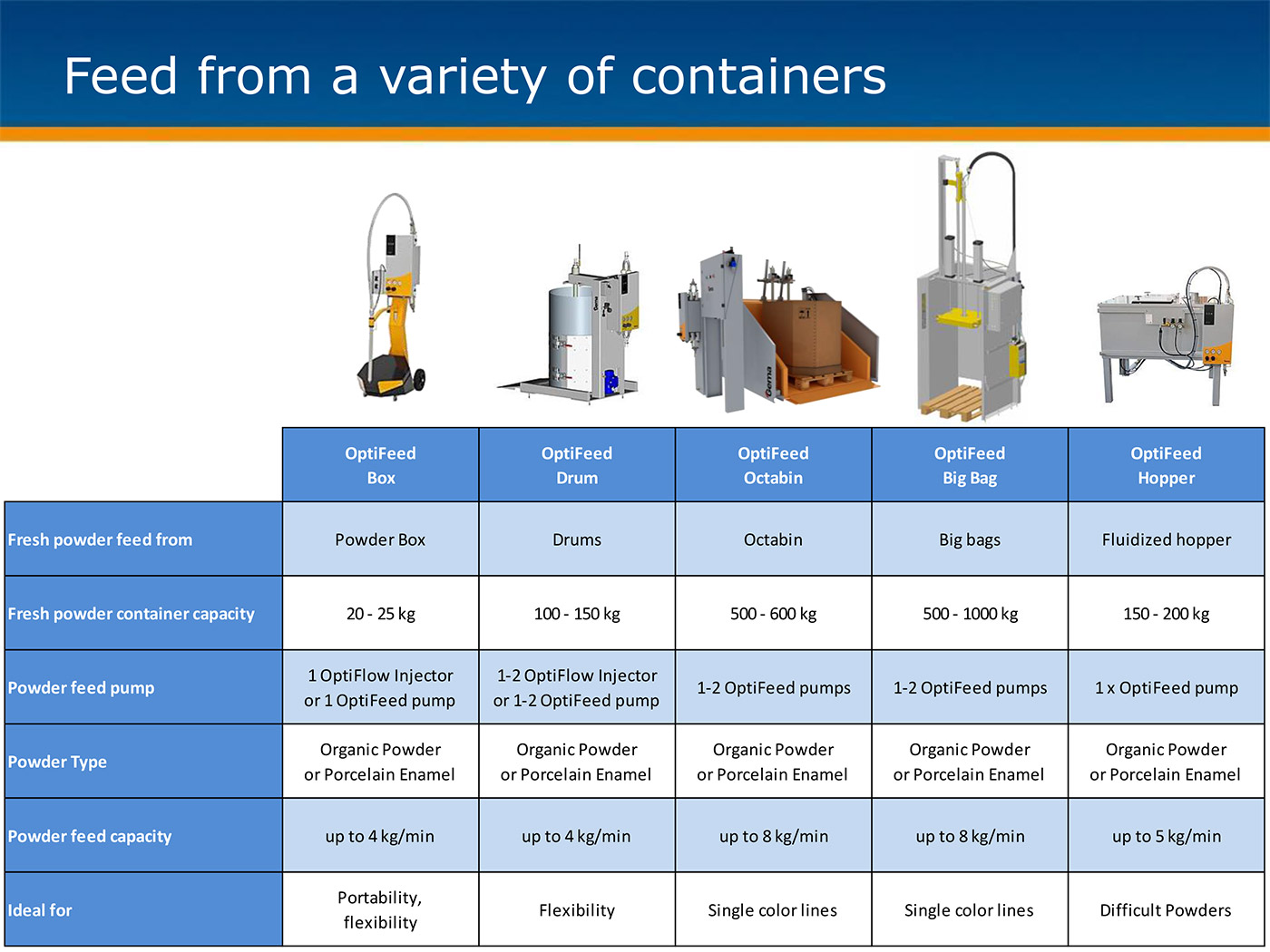 Feed from a variety of containers

| | OptiFeed Box | OptiFeed Drum | OptiFeed Octabin | OptiFeed Big Bag | OptiFeed Hopper |
|---|---|---|---|---|---|
| Fresh powder feed from | Powder Box | Drums | Octabin | Big bags | Fluidized hopper |
| Fresh powder container capacity | 20 - 25 kg | 100 - 150 kg | 500 - 600 kg | 500 - 1000 kg | 150 - 200 kg |
| Powder feed pump | 1 OptiFlow Injector or 1 OptiFeed pump | 1-2 OptiFlow Injector or 1-2 OptiFeed pump | 1-2 OptiFeed pumps | 1-2 OptiFeed pumps | 1 x OptiFeed pump |
| Powder Type | Organic Powder or Porcelain Enamel | Organic Powder or Porcelain Enamel | Organic Powder or Porcelain Enamel | Organic Powder or Porcelain Enamel | Organic Powder or Porcelain Enamel |
| Powder feed capacity | up to 4 kg/min | up to 4 kg/min | up to 8 kg/min | up to 8 kg/min | up to 5 kg/min |
| Ideal for | Portability, flexibility | Flexibility | Single color lines | Single color lines | Difficult Powders |